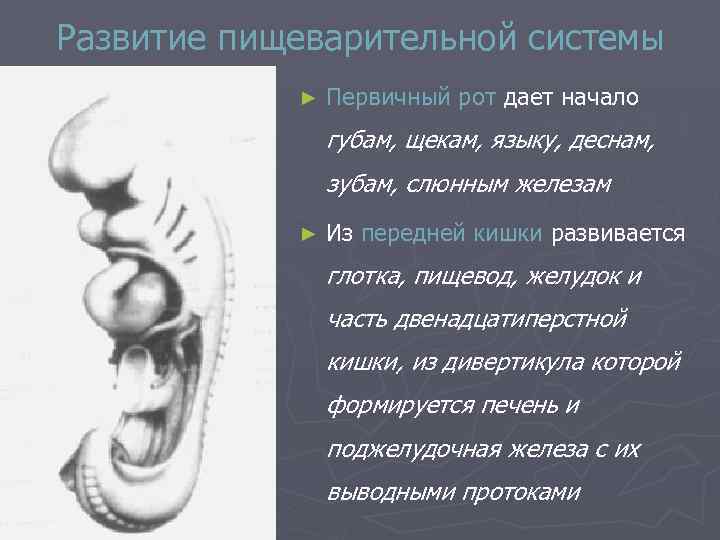 Развитие пищеварительной системы

► Первичный рот дает начало губам, щекам, языку, деснам, зубам, слюнным железам

► Из передней кишки развивается глотка, пищевод, желудок и часть двенадцатиперстной кишки, из дивертикула которой формируется печень и поджелудочная железа с их выводными протоками